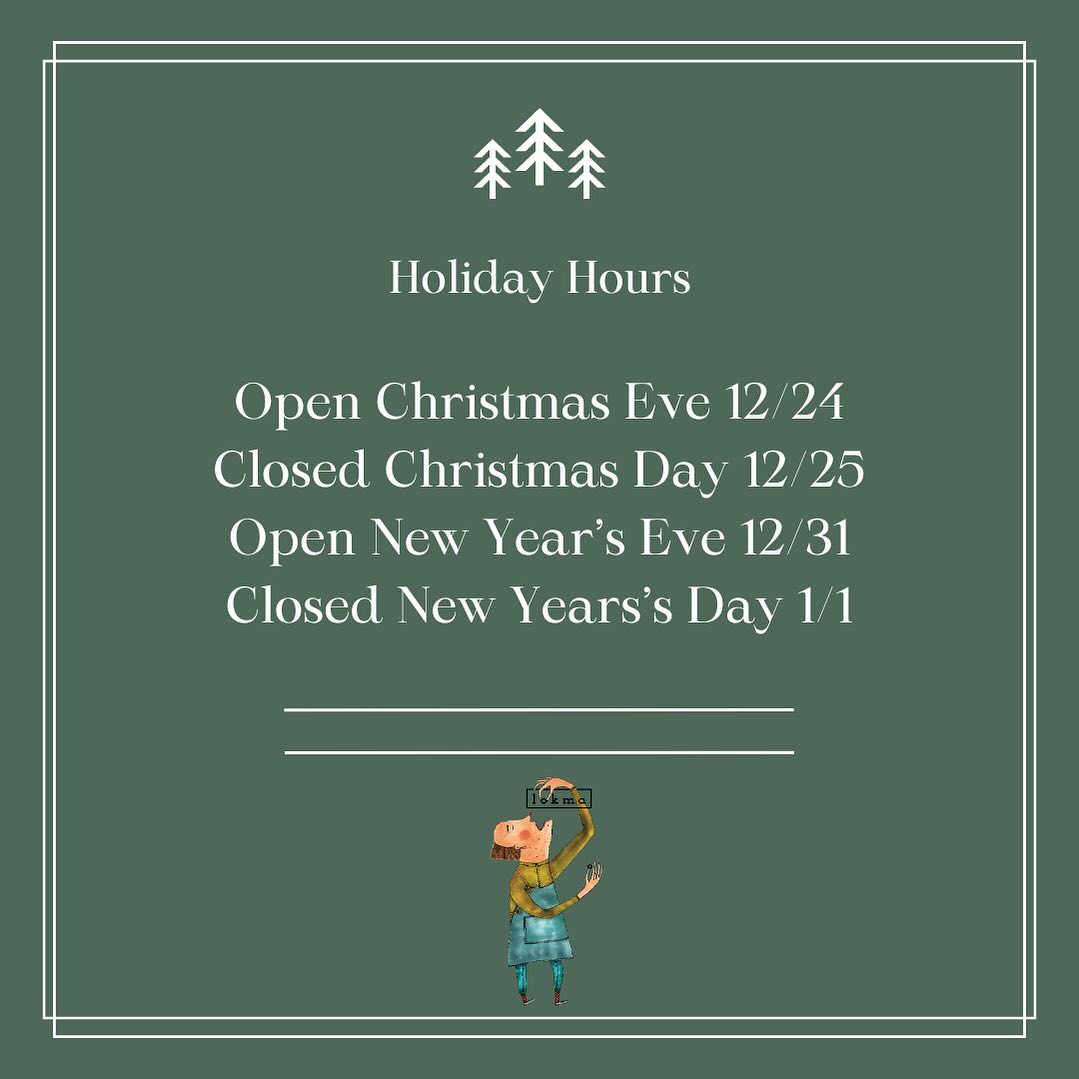 Holiday Hours

Open Christmas Eve 12/24
Closed Christmas Day 12/25
Open New Year's Eve 12/31
Closed New Years's Day 1/1

lokma